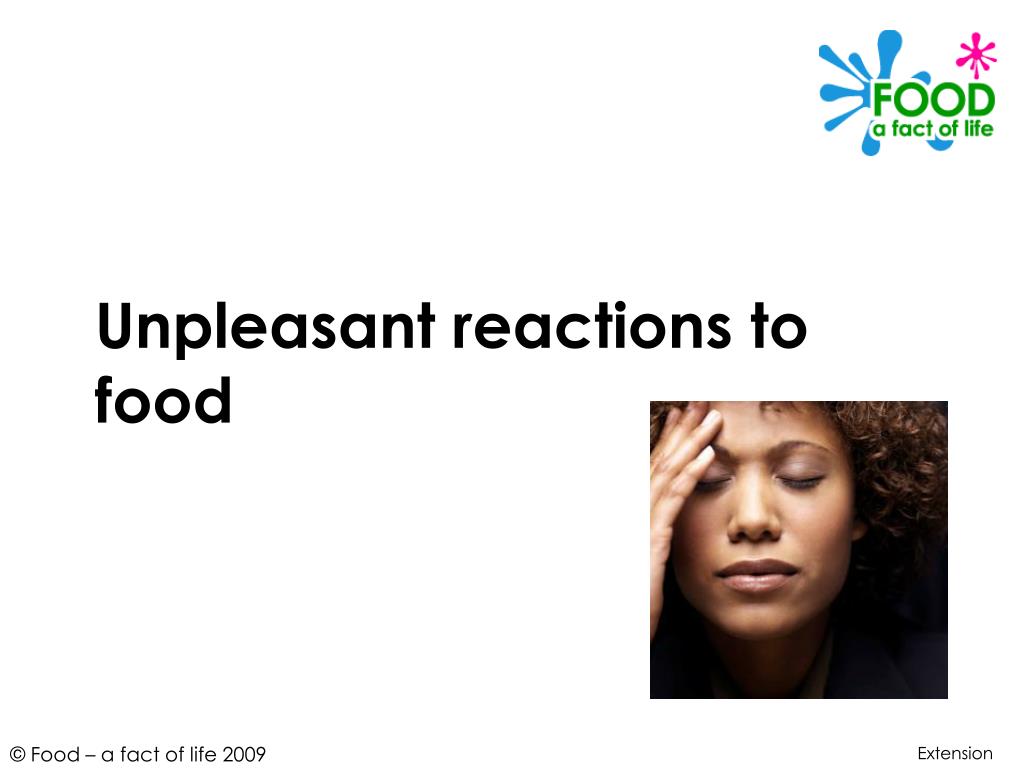 FOOD
a fact of life

Unpleasant reactions to food

© Food – a fact of life 2009

Extension